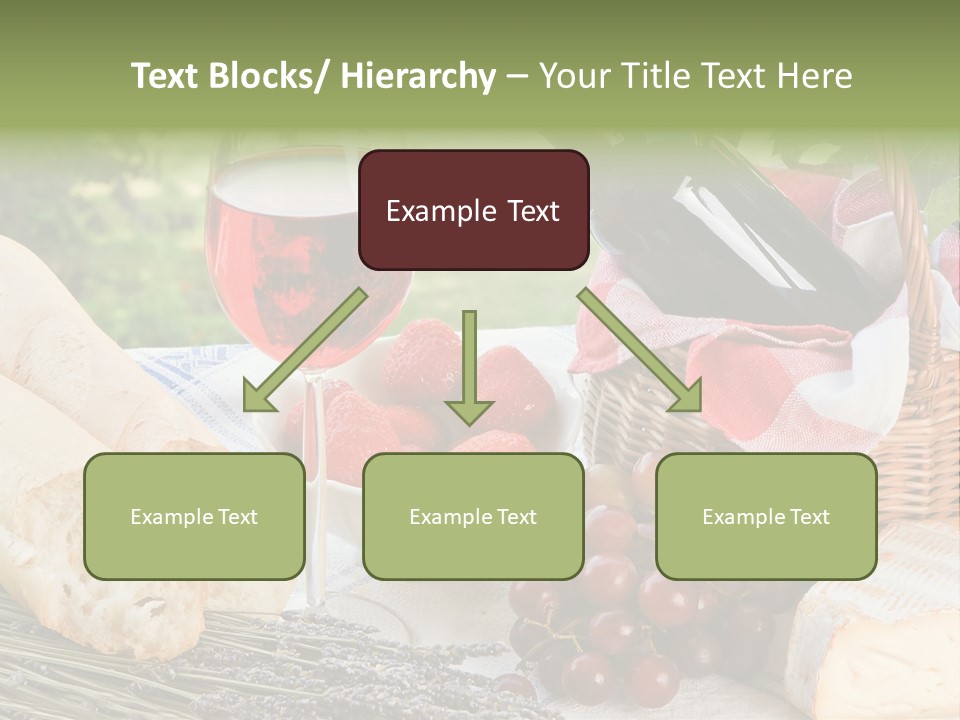 Text Blocks/ Hierarchy – Your Title Text Here

Example Text

Example Text

Example Text

Example Text